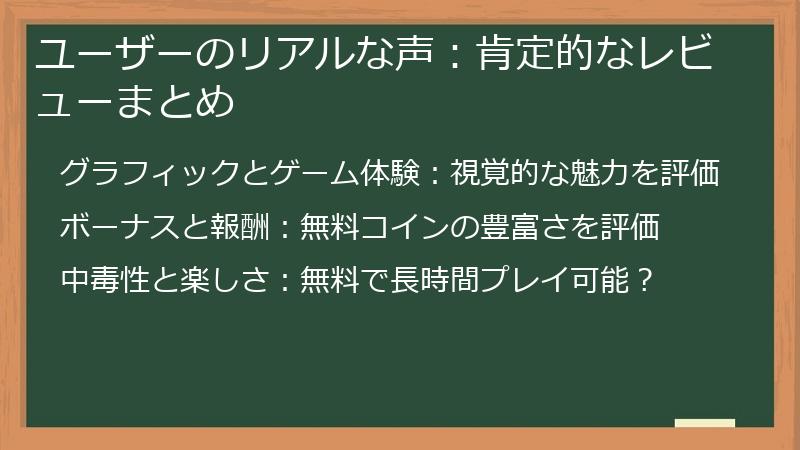 ユーザーのリアルな声：肯定的なレビューまとめ

グラフィックとゲーム体験：視覚的な魅力を評価

ボーナスと報酬：無料コインの豊富さを評価

中毒性と楽しさ：無料で長時間プレイ可能？